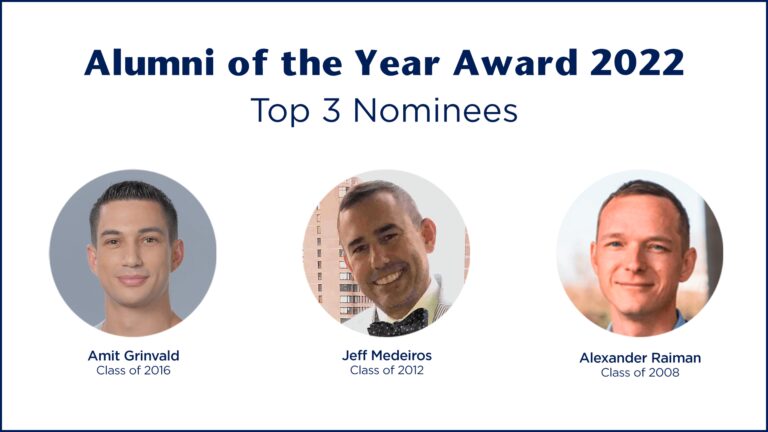 Alumni of the Year Award 2022

Top 3 Nominees

Amit Grinvald
Class of 2016

Jeff Medeiros
Class of 2012

Alexander Raiman
Class of 2008